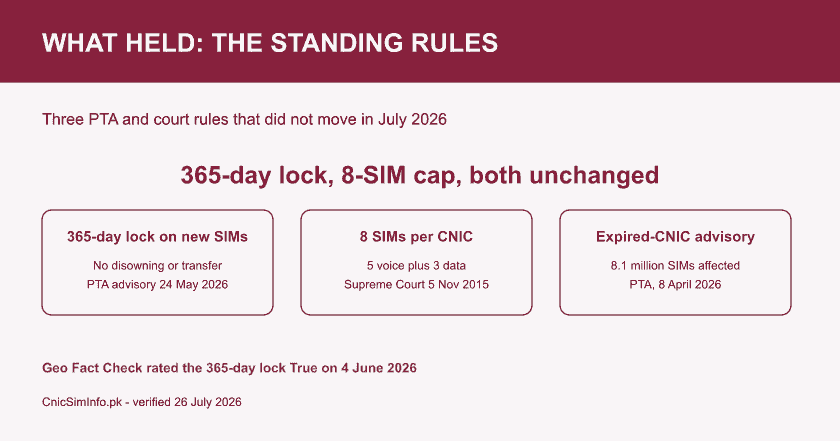 WHAT HELD: THE STANDING RULES

Three PTA and court rules that did not move in July 2026

365-day lock, 8-SIM cap, both unchanged

365-day lock on new SIMs
No disowning or transfer
PTA advisory 24 May 2026

8 SIMs per CNIC
5 voice plus 3 data
Supreme Court 5 Nov 2015

Expired-CNIC advisory
8.1 million SIMs affected
PTA, 8 April 2026

Geo Fact Check rated the 365-day lock True on 4 June 2026

CnicSimInfo.pk - verified 26 July 2026